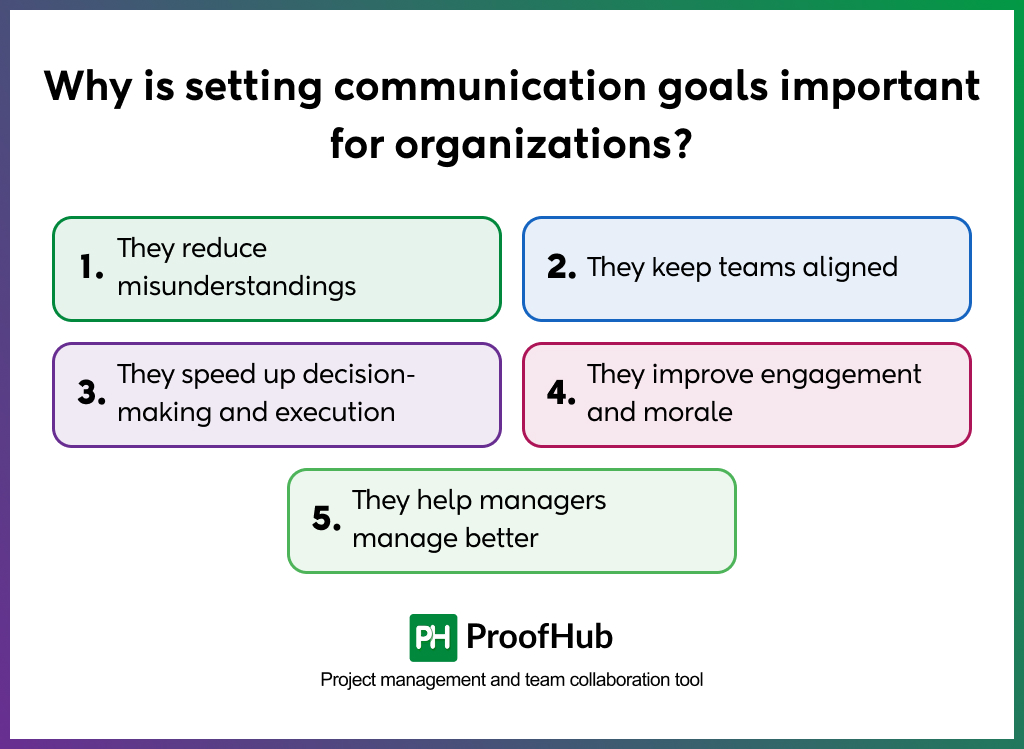 Why is setting communication goals important for organizations?

1. They reduce misunderstandings

2. They keep teams aligned

3. They speed up decision-making and execution

4. They improve engagement and morale

5. They help managers manage better

PH ProofHub

Project management and team collaboration tool